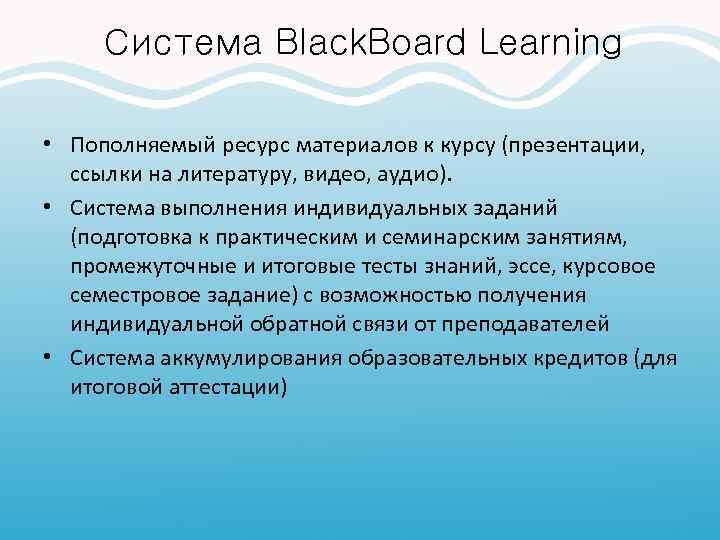 Система BlackBoard Learning

• Пополняемый ресурс материалов к курсу (презентации, ссылки на литературу, видео, аудио).
• Система выполнения индивидуальных заданий (подготовка к практическим и семинарским занятиям, промежуточные и итоговые тесты знаний, эссе, курсовое семестровое задание) с возможностью получения индивидуальной обратной связи от преподавателей
• Система аккумулирования образовательных кредитов (для итоговой аттестации)